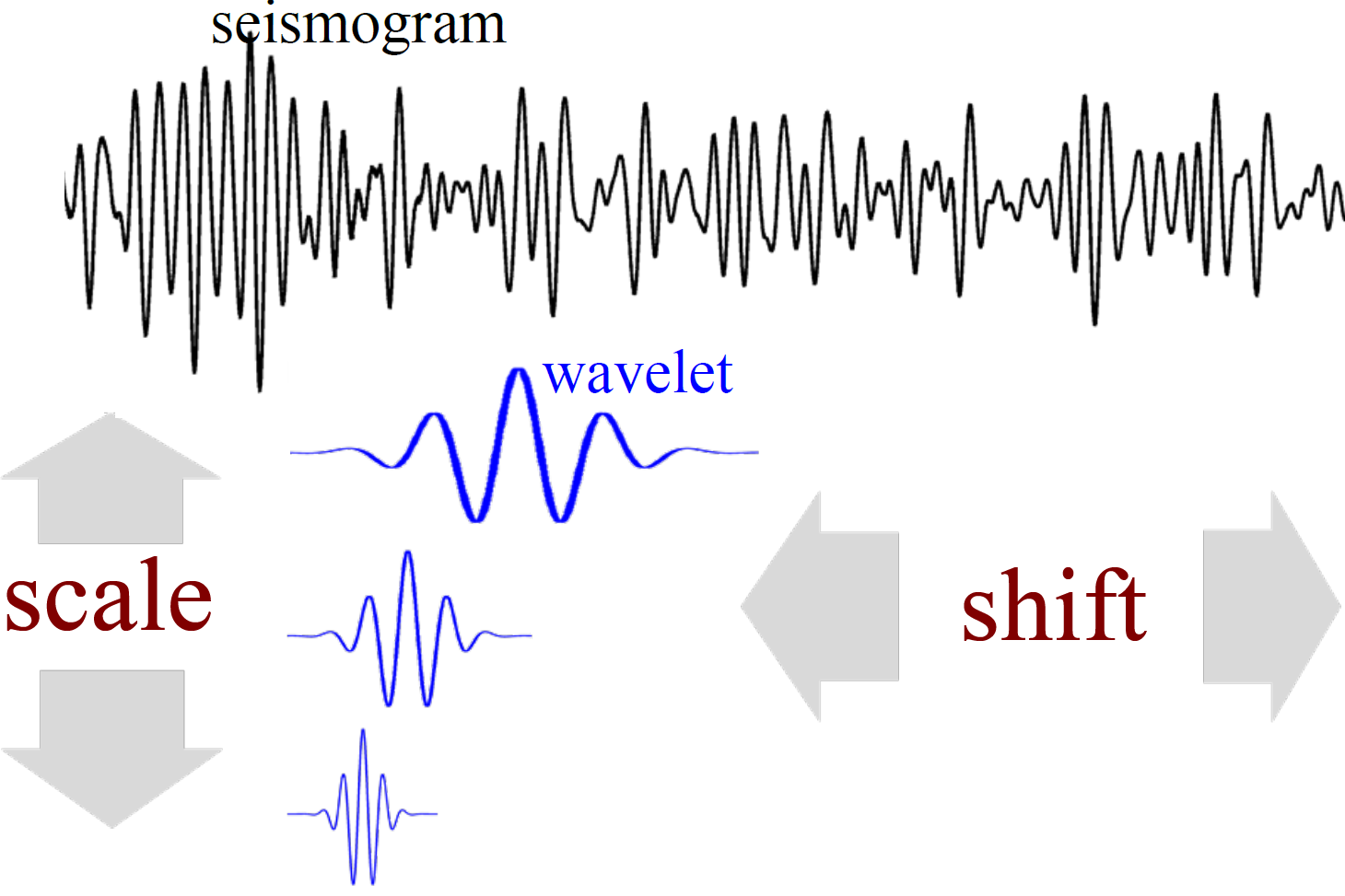 seismogram

wavelet

scale

shift